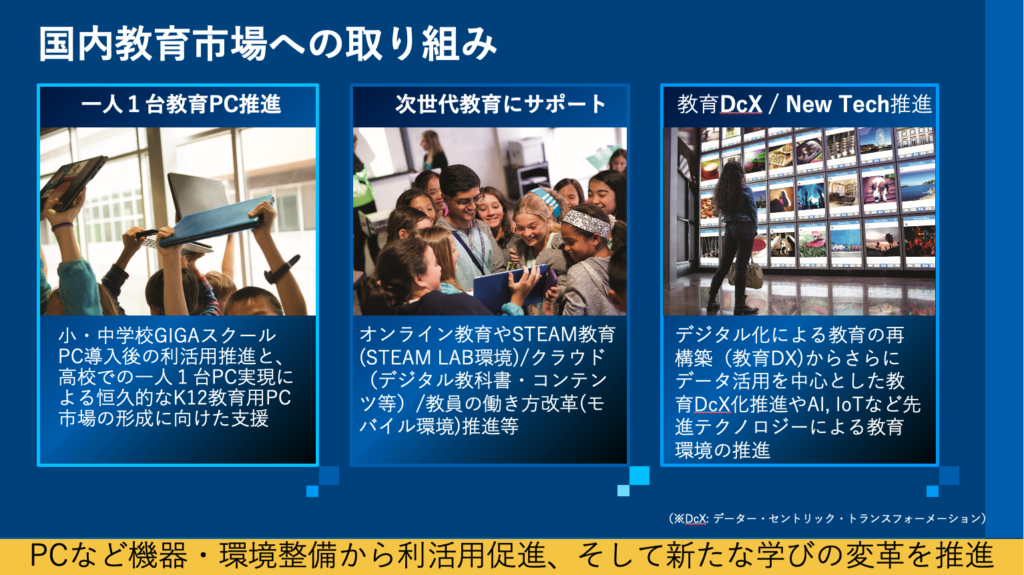 国内教育市場への取り組み

一人１台教育PC推進

小・中学校GIGAスクールPC導入後の利活用推進と、高校での一人１台PC実現による恒久的なK12教育用PC市場の形成に向けた支援

次世代教育にサポート

オンライン教育やSTEAM教育(STEAM LAB環境)/クラウド（デジタル教科書・コンテンツ等）/教員の働き方改革(モバイル環境)推進等

教育DcX / New Tech推進

デジタル化による教育の再構築（教育DX)からさらにデータ活用を中心とした教育DcX化推進やAI, IoTなど先進テクノロジーによる教育環境の推進

（※DcX: データー・セントリック・トランスフォーメーション）

PCなど機器・環境整備から利活用促進、そして新たな学びの変革を推進